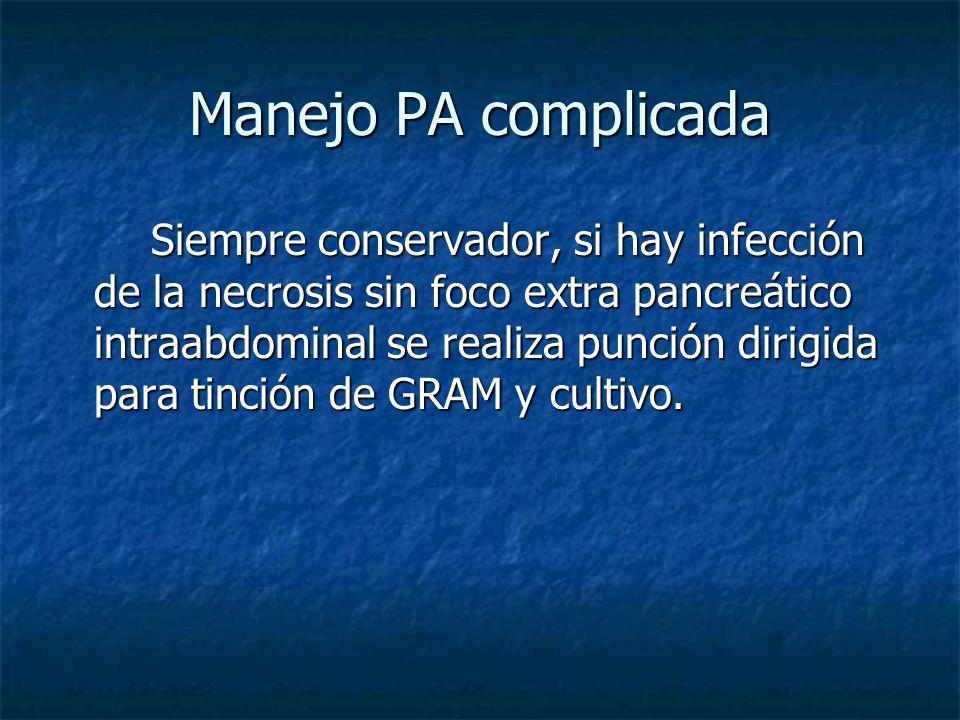 Manejo PA complicada

Siempre conservador, si hay infección de la necrosis sin foco extra pancreático intraabdominal se realiza punción dirigida para tinción de GRAM y cultivo.